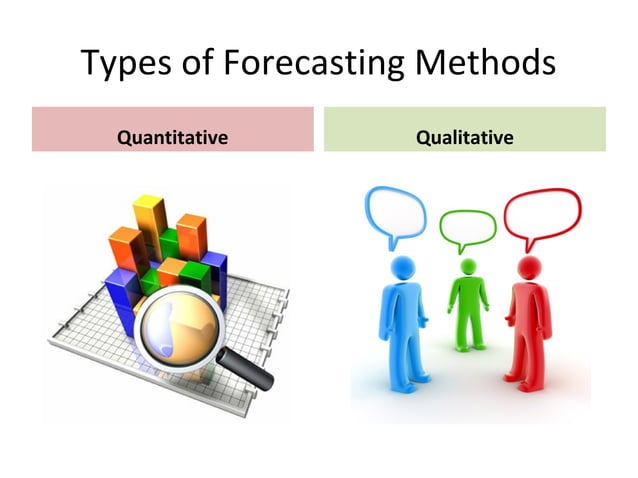 Types of Forecasting Methods

Quantitative

Qualitative